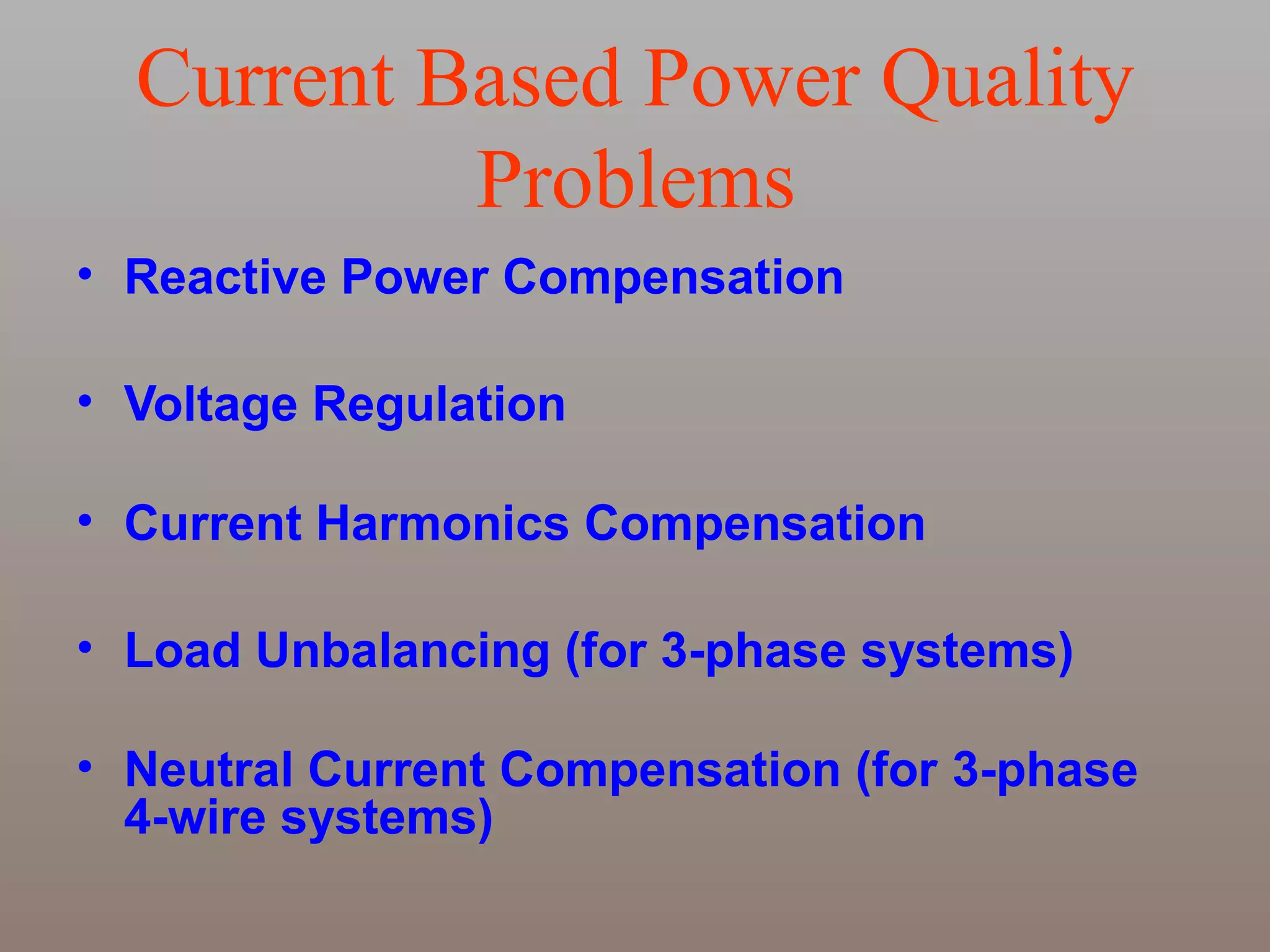 Current Based Power Quality Problems

• Reactive Power Compensation

• Voltage Regulation

• Current Harmonics Compensation

• Load Unbalancing (for 3-phase systems)

• Neutral Current Compensation (for 3-phase 4-wire systems)